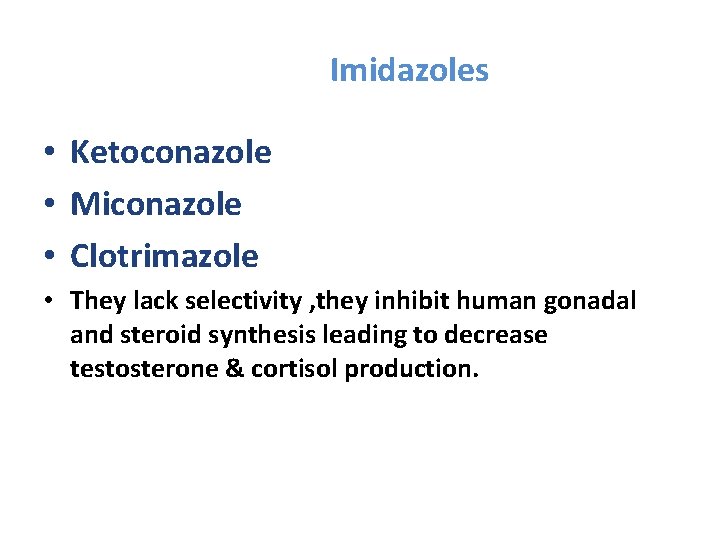 Imidazoles

• Ketoconazole
• Miconazole
• Clotrimazole
• They lack selectivity ,they inhibit human gonadal and steroid synthesis leading to decrease testosterone & cortisol production.